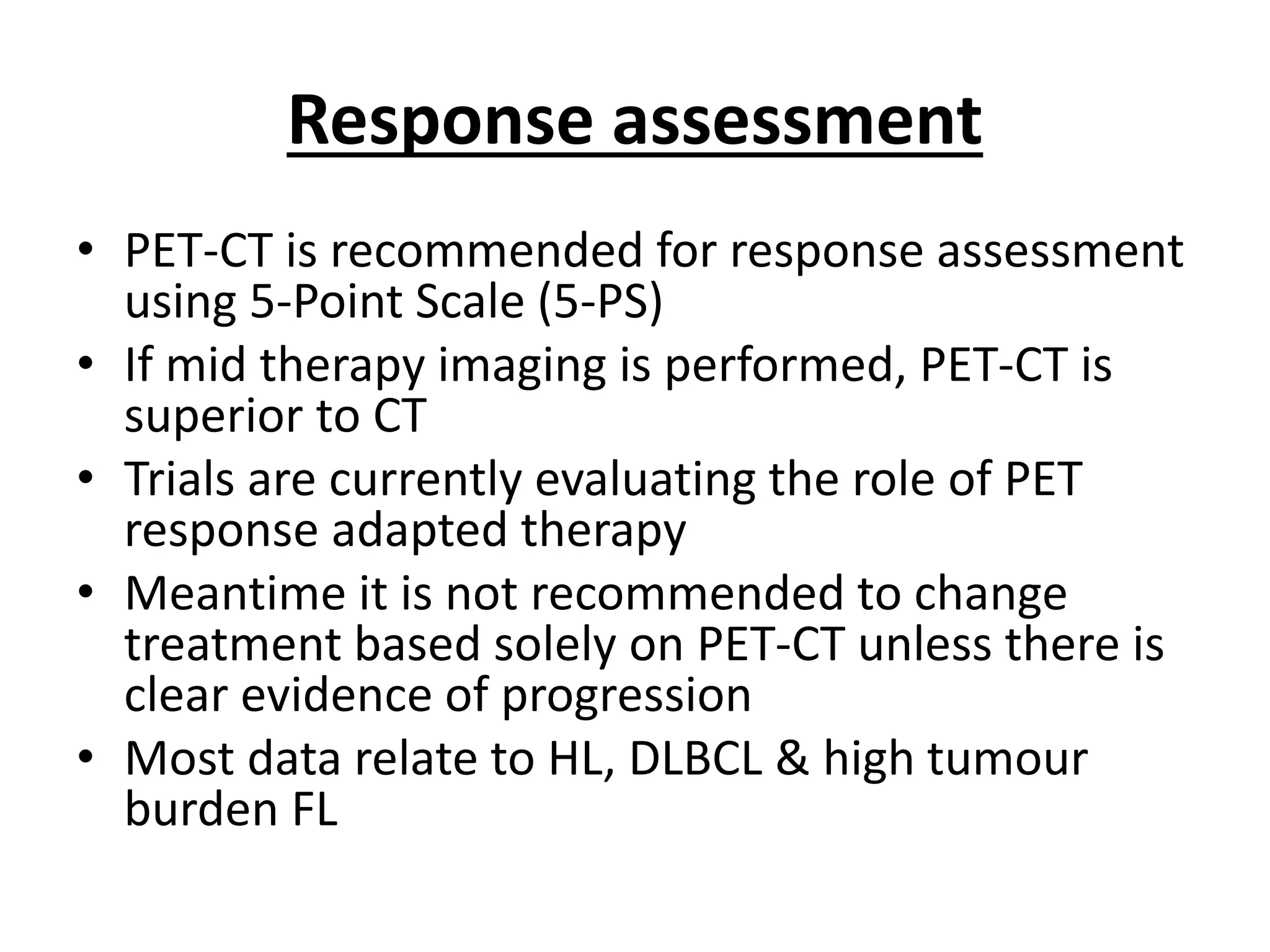 Response assessment

• PET-CT is recommended for response assessment using 5-Point Scale (5-PS)
• If mid therapy imaging is performed, PET-CT is superior to CT
• Trials are currently evaluating the role of PET response adapted therapy
• Meantime it is not recommended to change treatment based solely on PET-CT unless there is clear evidence of progression
• Most data relate to HL, DLBCL & high tumour burden FL